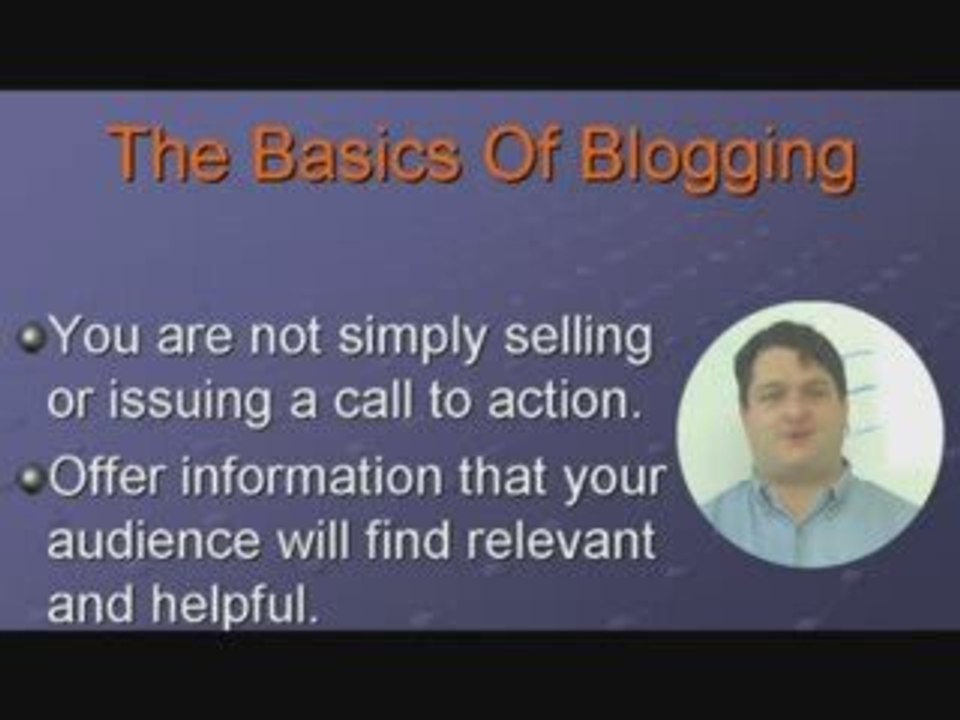 The Basics Of Blogging

You are not simply selling or issuing a call to action.

Offer information that your audience will find relevant and helpful.